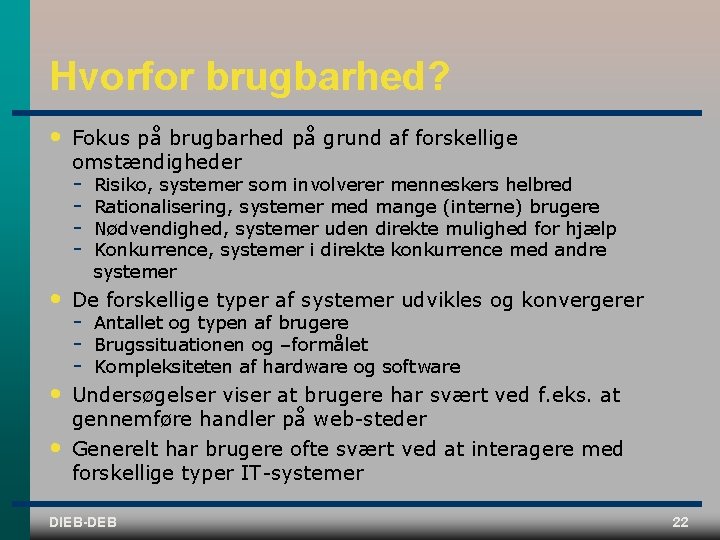 Hvorfor brugbarhed?

• Fokus på brugbarhed på grund af forskellige omstændigheder
- Risiko, systemer som involverer menneskers helbred
- Rationalisering, systemer med mange (interne) brugere
- Nødvendighed, systemer uden direkte mulighed for hjælp
- Konkurrence, systemer i direkte konkurrence med andre systemer

• De forskellige typer af systemer udvikles og konvergerer
- Antallet og typen af brugere
- Brugssituationen og –formålet
- Kompleksiteten af hardware og software

• Undersøgelser viser at brugere har svært ved f.eks. at gennemføre handler på web-steder

• Generelt har brugere ofte svært ved at interagere med forskellige typer IT-systemer

DIEB-DEB

22